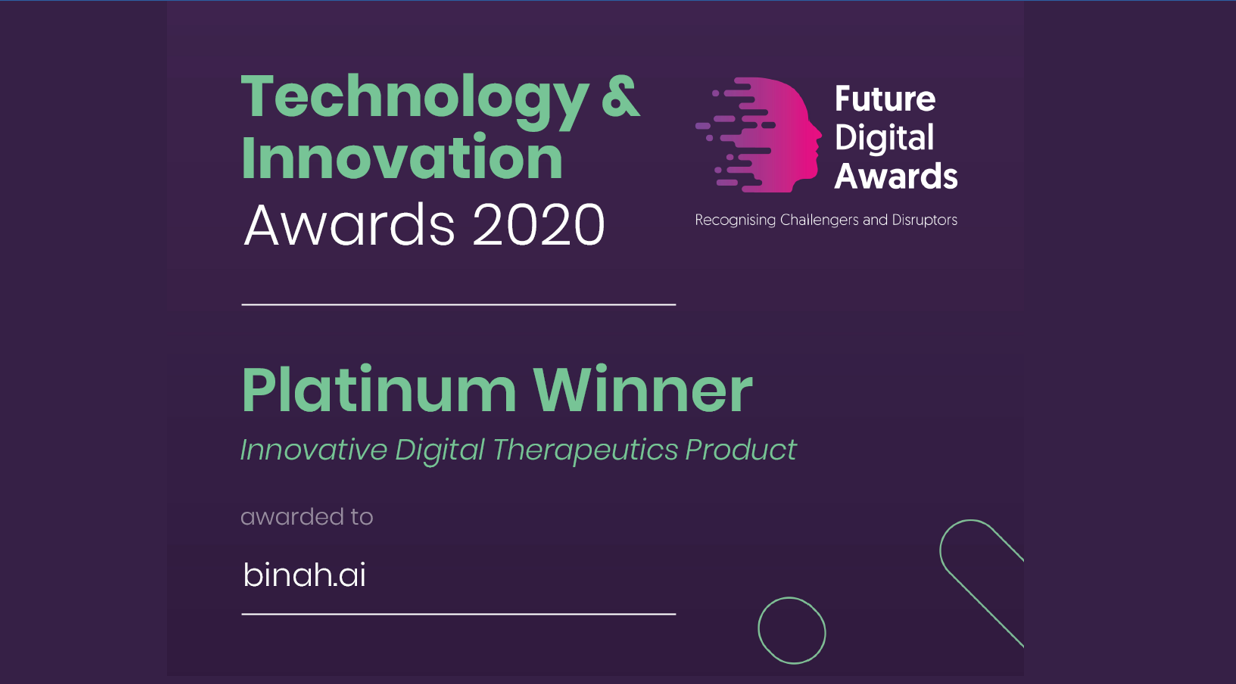 Technology & Innovation Awards 2020

Future Digital Awards

Recognising Challengers and Disruptors

Platinum Winner

Innovative Digital Therapeutics Product

awarded to

binah.ai